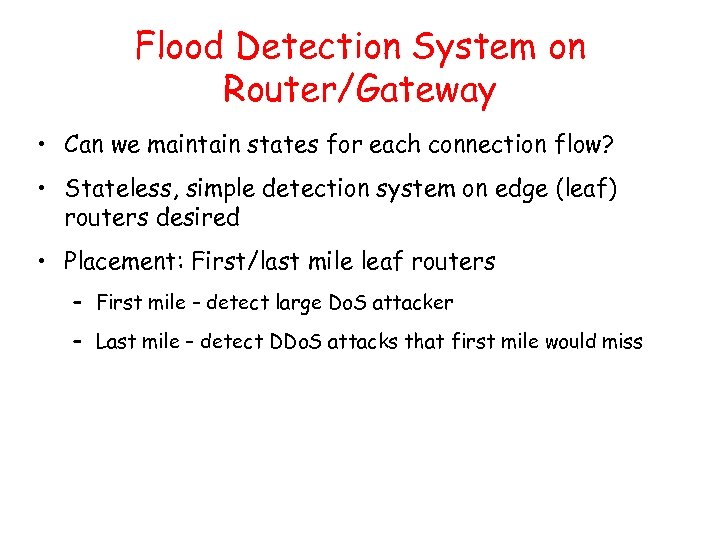 Flood Detection System on Router/Gateway

• Can we maintain states for each connection flow?

• Stateless, simple detection system on edge (leaf) routers desired

• Placement: First/last mile leaf routers

– First mile – detect large DoS attacker

– Last mile – detect DDoS attacks that first mile would miss